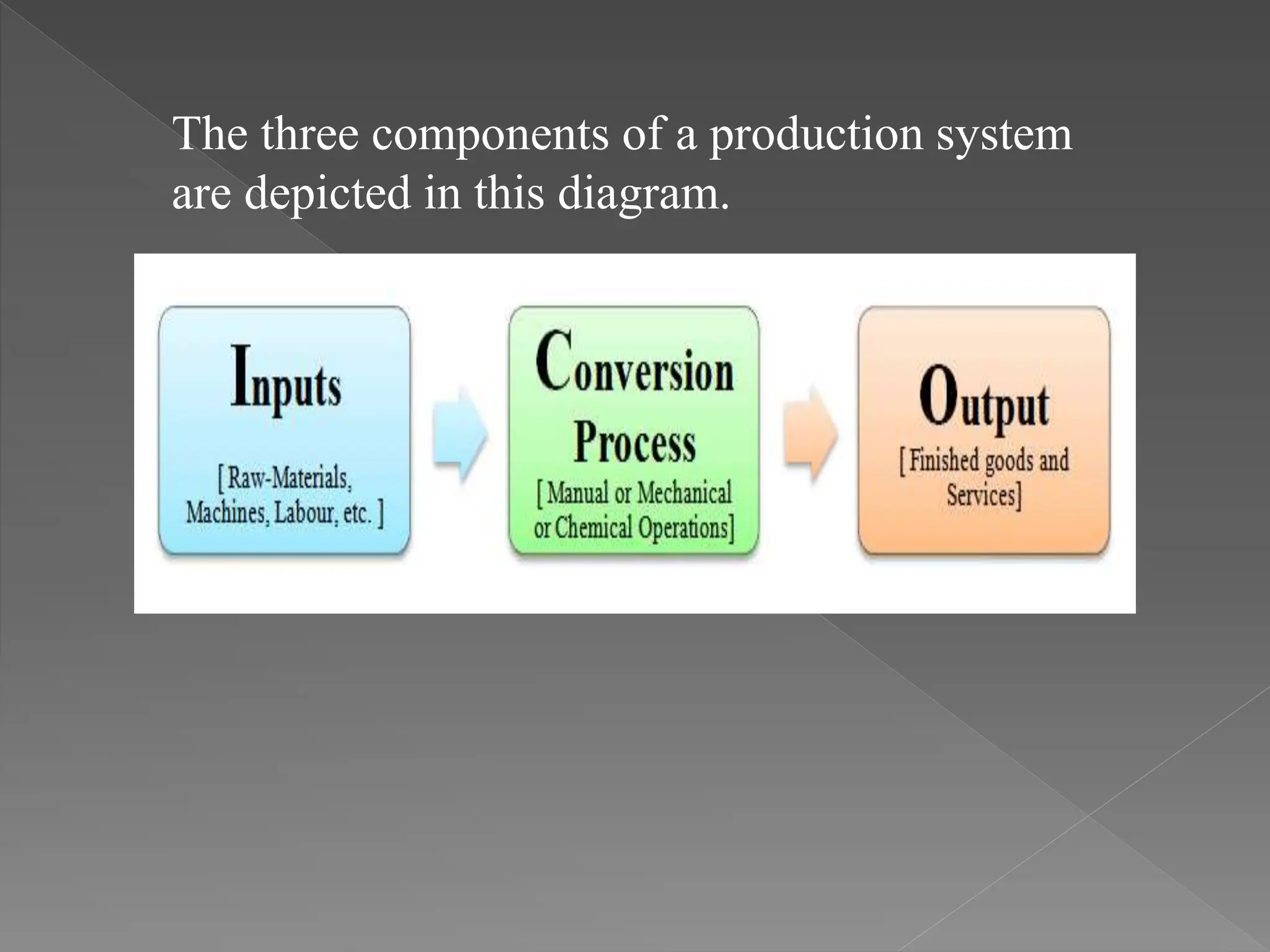 The three components of a production system are depicted in this diagram.

Inputs

[ Raw-Materials, Machines, Labour, etc. ]

Conversion Process

[ Manual or Mechanical or Chemical Operations]

Output

[ Finished goods and Services]